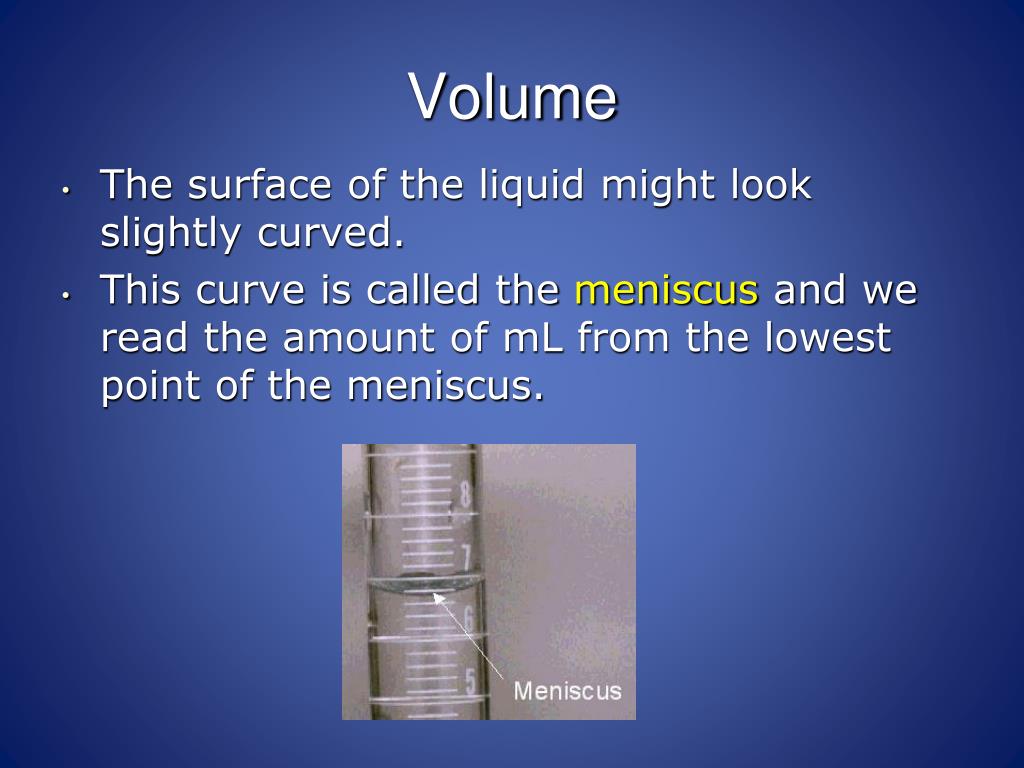 Volume

• The surface of the liquid might look slightly curved.

• This curve is called the meniscus and we read the amount of mL from the lowest point of the meniscus.

8
7
6
5
Meniscus